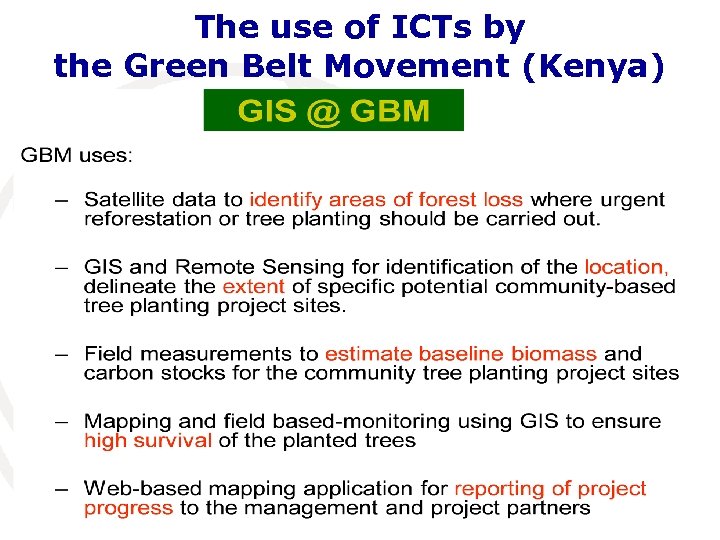 The use of ICTs by the Green Belt Movement (Kenya)

GIS @ GBM

GBM uses:

– Satellite data to identify areas of forest loss where urgent reforestation or tree planting should be carried out.

– GIS and Remote Sensing for identification of the location, delineate the extent of specific potential community-based tree planting project sites.

– Field measurements to estimate baseline biomass and carbon stocks for the community tree planting project sites

– Mapping and field based-monitoring using GIS to ensure high survival of the planted trees

– Web-based mapping application for reporting of project progress to the management and project partners